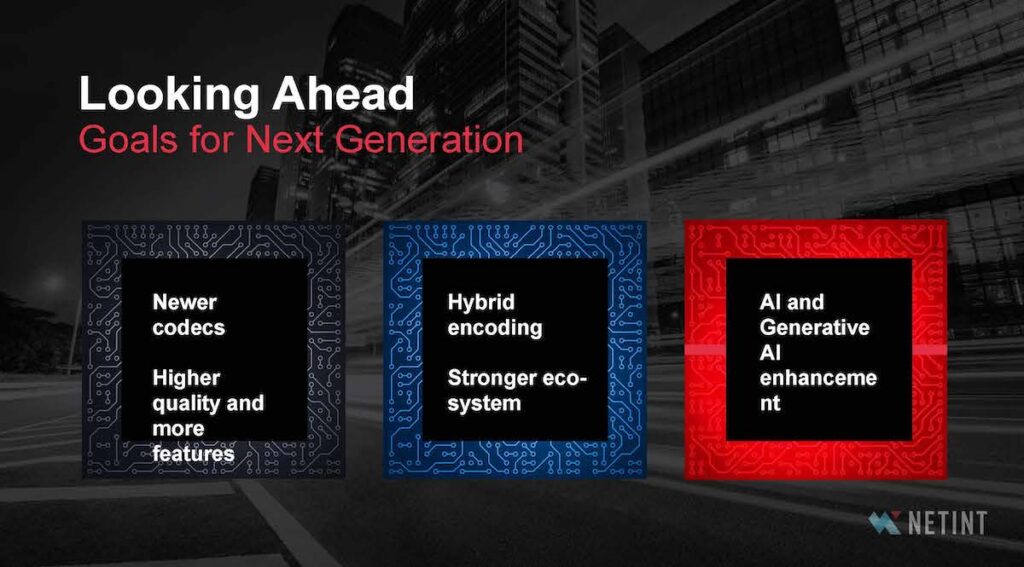 Looking Ahead
Goals for Next Generation

Newer codecs

Higher quality and more features

Hybrid encoding

Stronger eco-system

AI and Generative AI enhancement

NETINT